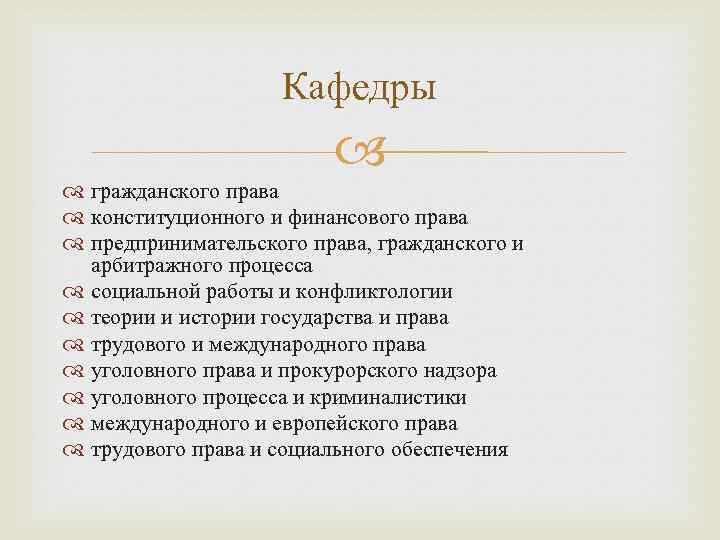 Кафедры

гражданского права
конституционного и финансового права
предпринимательского права, гражданского и арбитражного процесса
социальной работы и конфликтологии
теории и истории государства и права
трудового и международного права
уголовного права и прокурорского надзора
уголовного процесса и криминалистики
международного и европейского права
трудового права и социального обеспечения